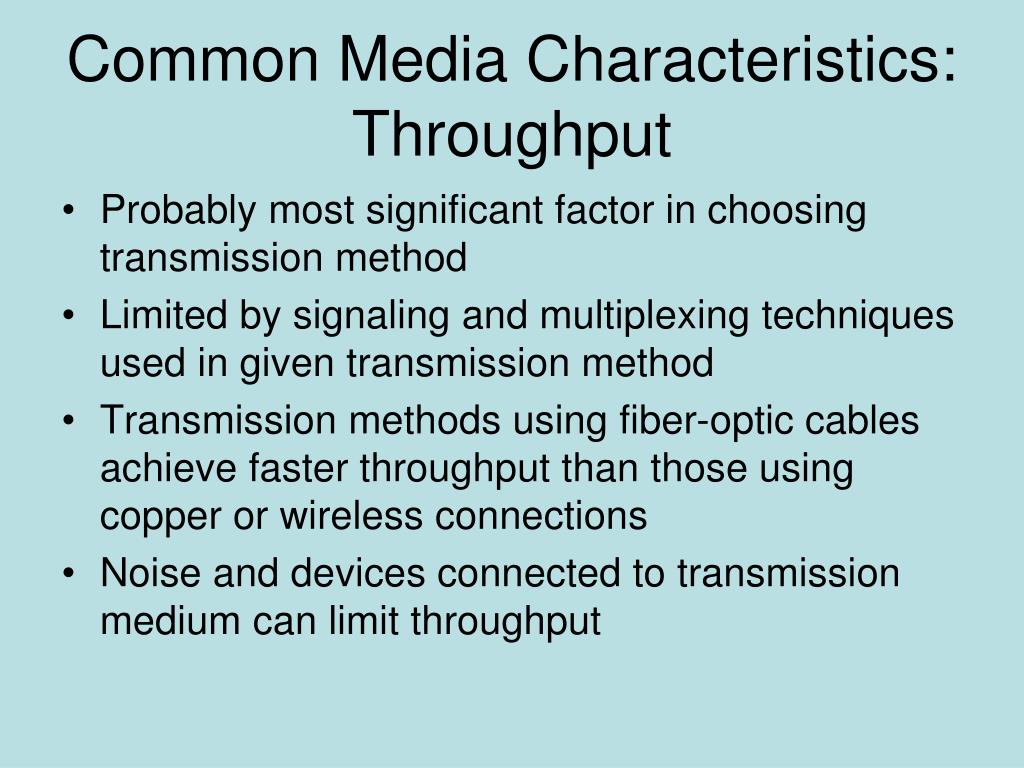 Common Media Characteristics: Throughput

• Probably most significant factor in choosing transmission method
• Limited by signaling and multiplexing techniques used in given transmission method
• Transmission methods using fiber-optic cables achieve faster throughput than those using copper or wireless connections
• Noise and devices connected to transmission medium can limit throughput